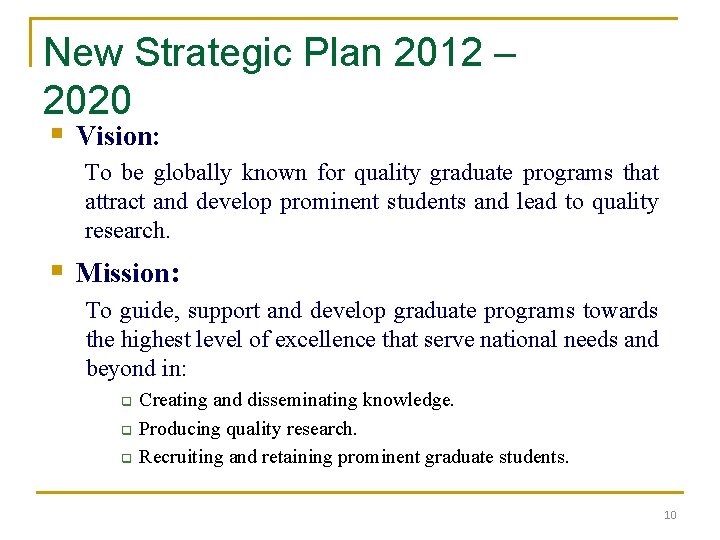 New Strategic Plan 2012 – 2020

Vision:

To be globally known for quality graduate programs that attract and develop prominent students and lead to quality research.

Mission:

To guide, support and develop graduate programs towards the highest level of excellence that serve national needs and beyond in:

Creating and disseminating knowledge.

Producing quality research.

Recruiting and retaining prominent graduate students.

10